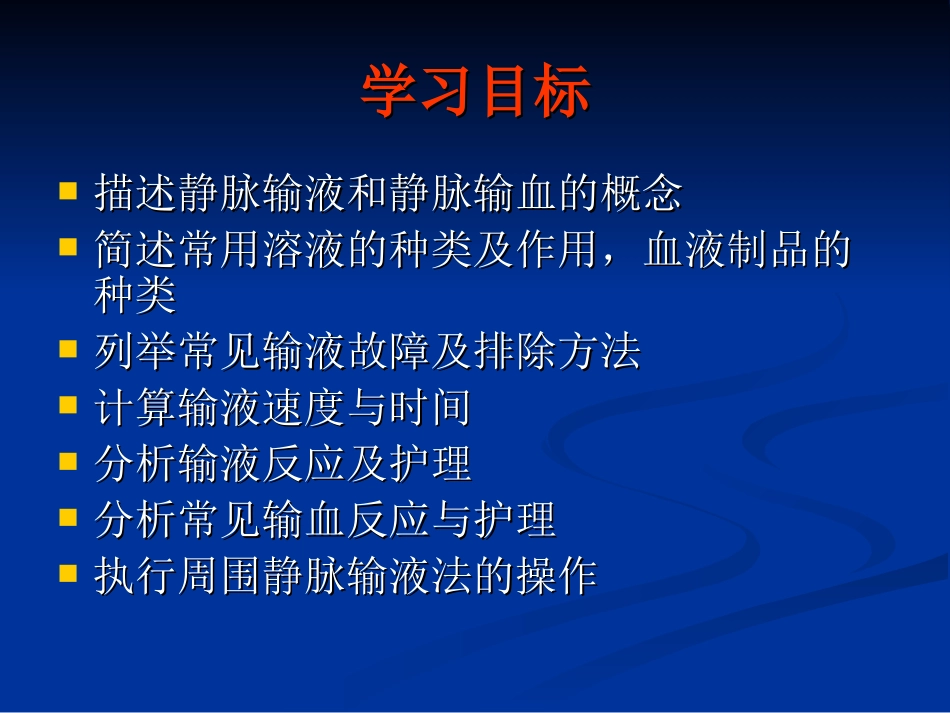 学习目标

- 描述静脉输液和静脉输血的概念
- 简述常用溶液的种类及作用，血液制品的种类
- 列举常见输液故障及排除方法
- 计算输液速度与时间
- 分析输液反应及护理
- 分析常见输血反应与护理
- 执行周围静脉输液法的操作